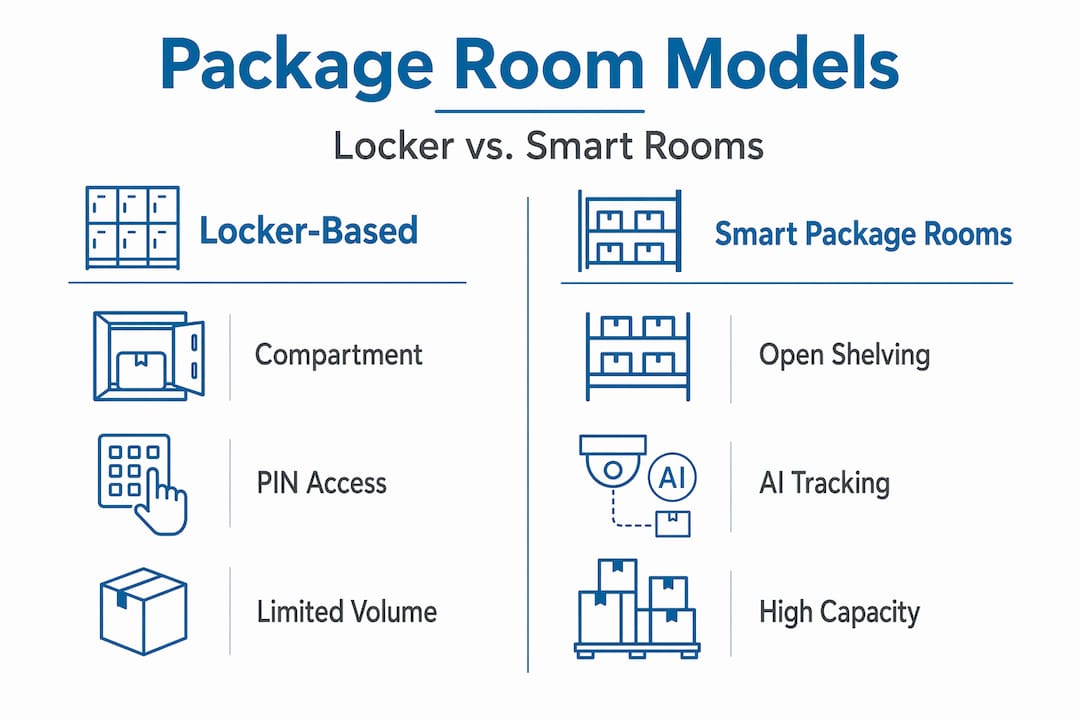 Package Room Models

Locker vs. Smart Rooms

Locker-Based

Compartment

PIN Access

Limited Volume

Smart Package Rooms

Open Shelving

AI

AI Tracking

High Capacity